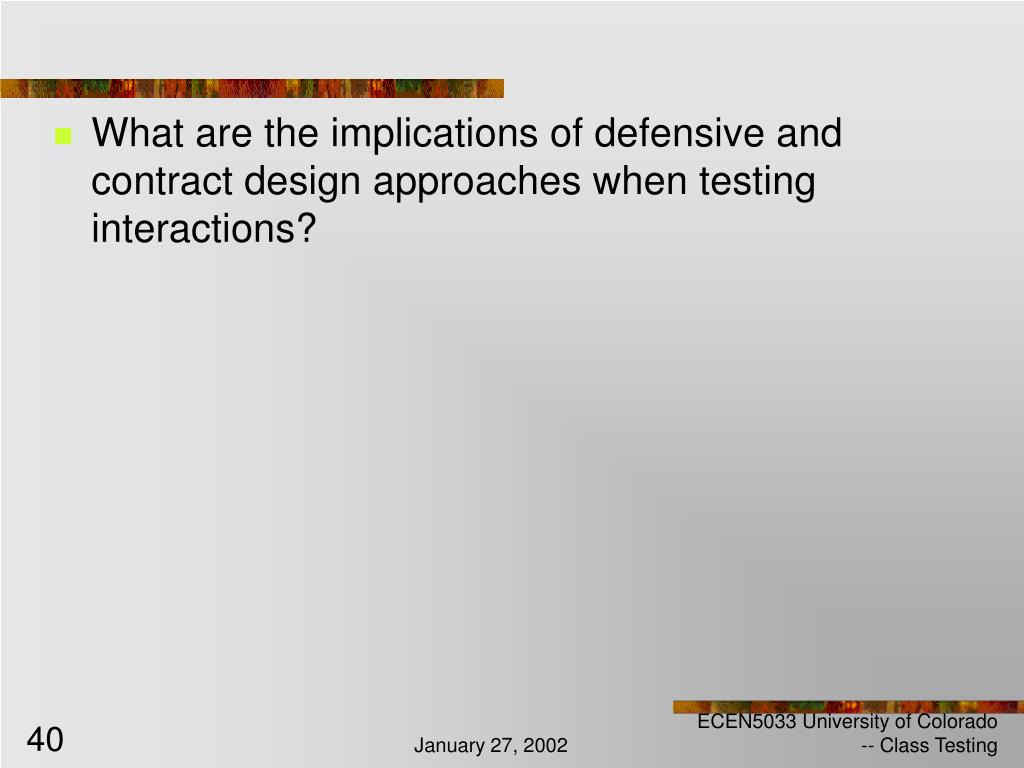 What are the implications of defensive and contract design approaches when testing interactions?

40

January 27, 2002

ECEN5033 University of Colorado -- Class Testing